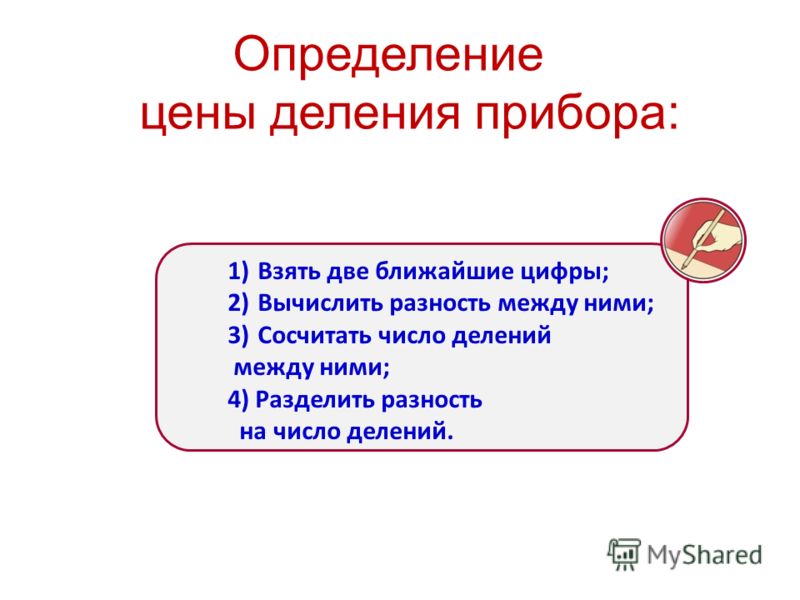 Определение цены деления прибора:

1) Взять две ближайшие цифры;
2) Вычислить разность между ними;
3) Сосчитать число делений между ними;
4) Разделить разность на число делений.

MyShared